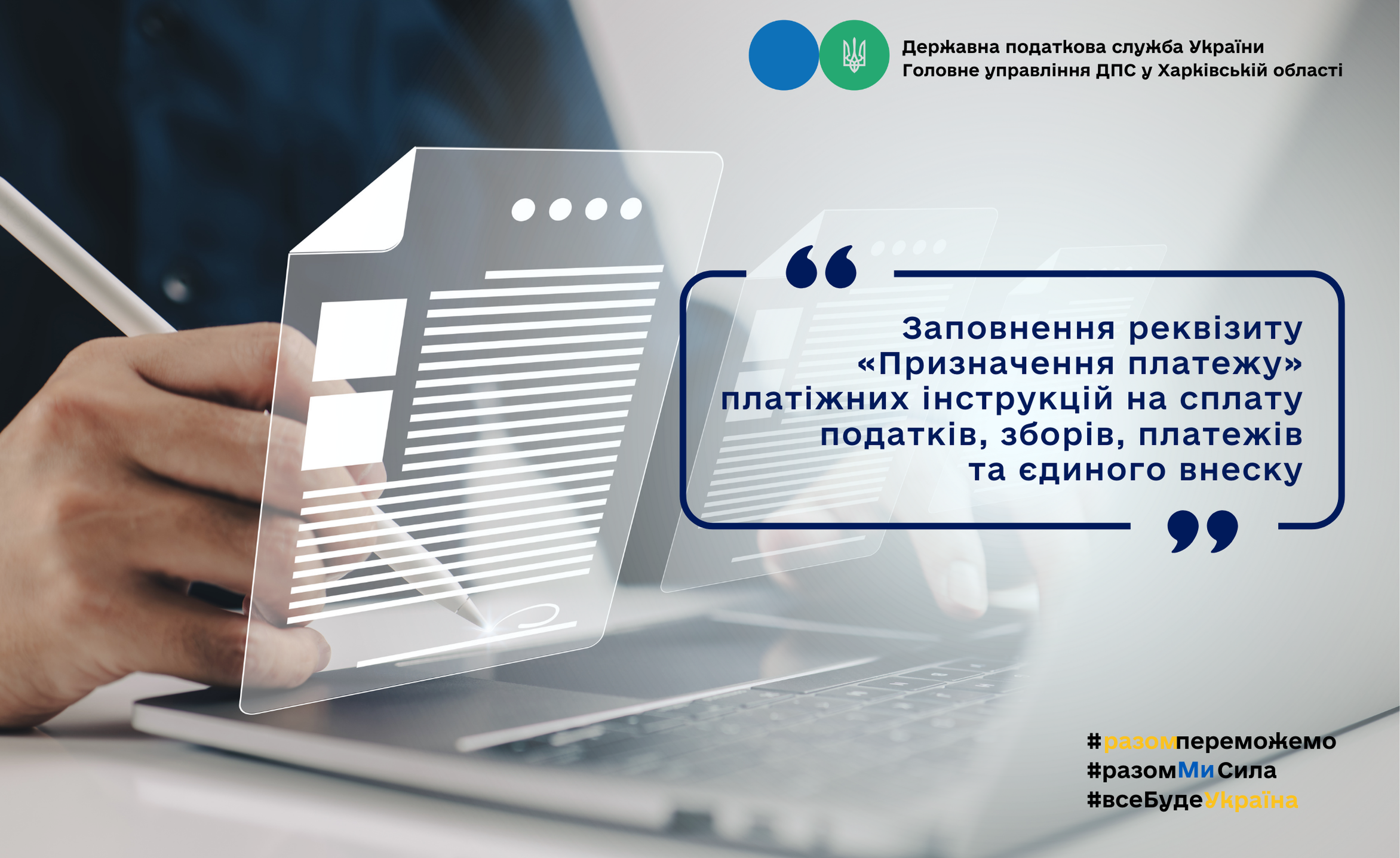 Державна податкова служба України
Головне управління ДПС у Харківській області

Заповнення реквізиту «Призначення платежу» платіжних інструкцій на сплату податків, зборів, платежів та єдиного внеску

#разомпереможемо
#разомМиСила
#всеБудеУкраїна